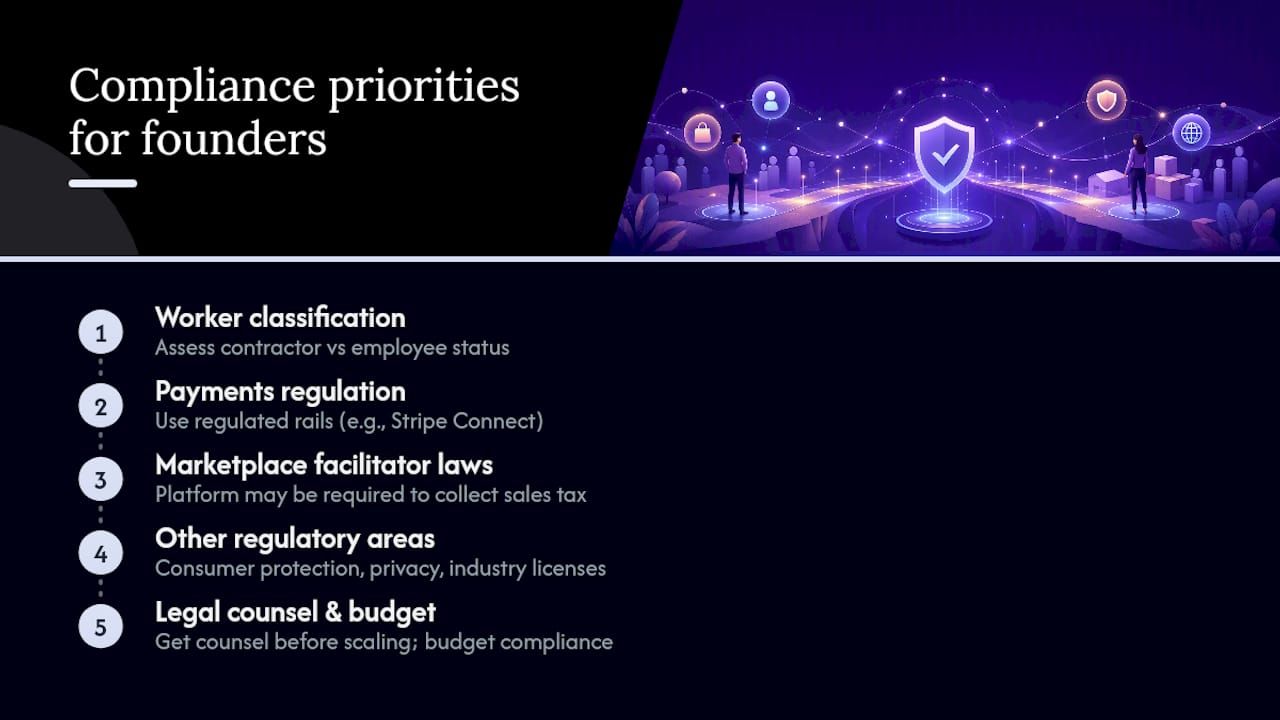 Compliance priorities for founders

1
Worker classification
Assess contractor vs employee status

2
Payments regulation
Use regulated rails (e.g., Stripe Connect)

3
Marketplace facilitator laws
Platform may be required to collect sales tax

4
Other regulatory areas
Consumer protection, privacy, industry licenses

5
Legal counsel & budget
Get counsel before scaling; budget compliance